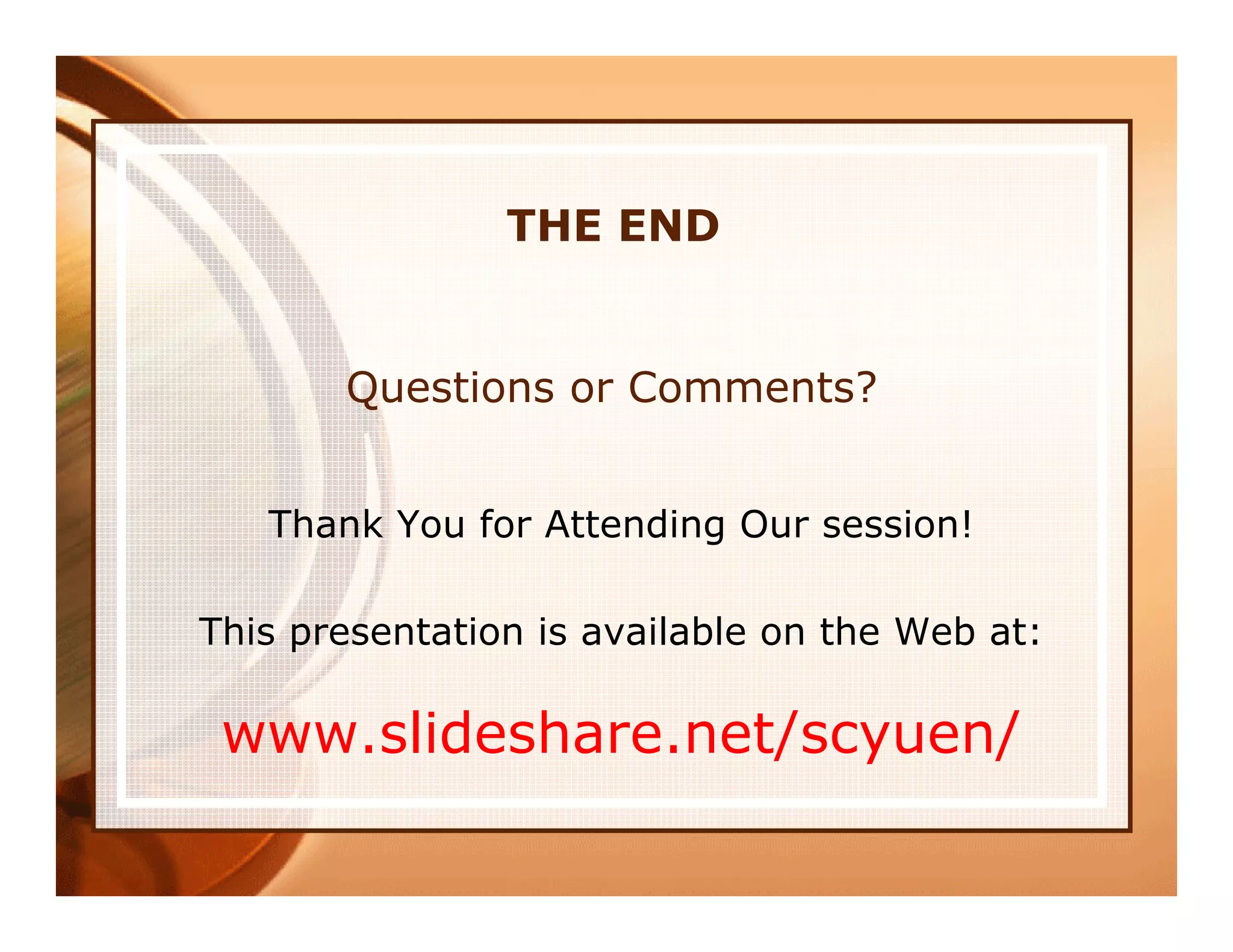 THE END

Questions or Comments?

Thank You for Attending Our session!

This presentation is available on the Web at:

www.slideshare.net/scyuen/